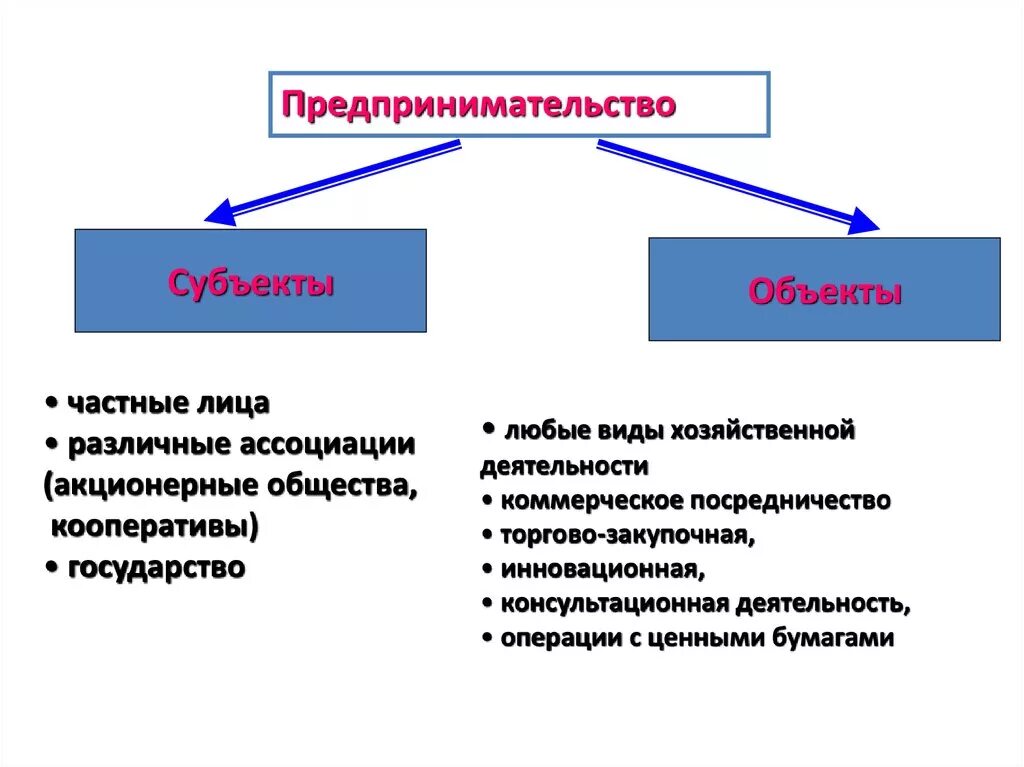 Предпринимательство

Субъекты

Объекты

• частные лица
• различные ассоциации (акционерные общества, кооперативы)
• государство

• любые виды хозяйственной деятельности
• коммерческое посредничество
• торгово-закупочная,
• инновационная,
• консультационная деятельность,
• операции с ценными бумагами